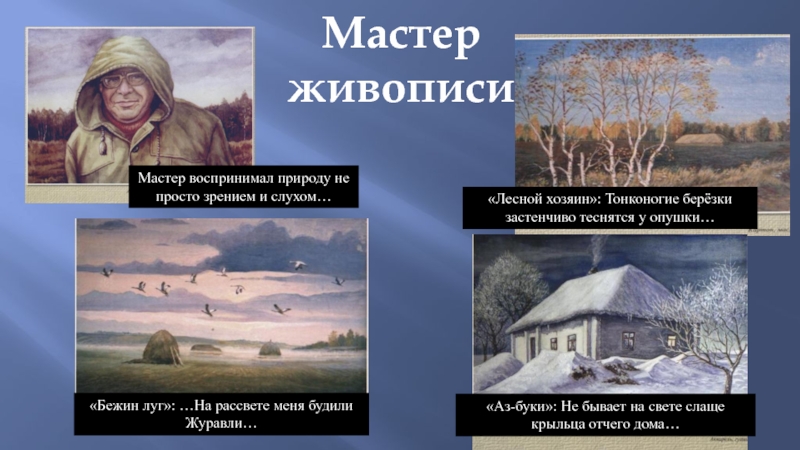 Мастер живописи

Мастер воспринимал природу не просто зрением и слухом…

«Лесной хозяин»: Тонконогие берёзки застенчиво теснятся у опушки…

«Бежин луг»: …На рассвете меня будили Журавли…

«Аз-буки»: Не бывает на свете слаще крыльца отчего дома…